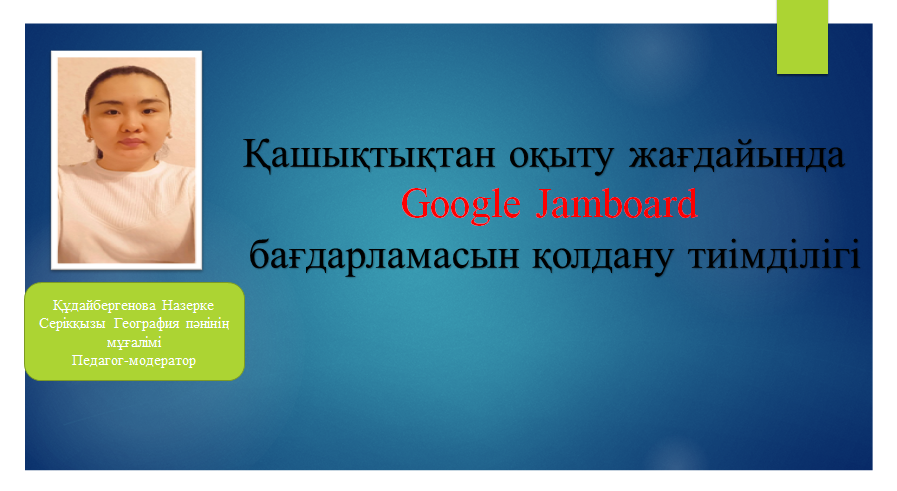 Қашықтықтан оқыту жағдайында Google Jamboard бағдарламасын қолдану тиімділігі

Құдайбергенова Назерке Серікқызы География пәнінің мұғалімі
Педагог-модератор